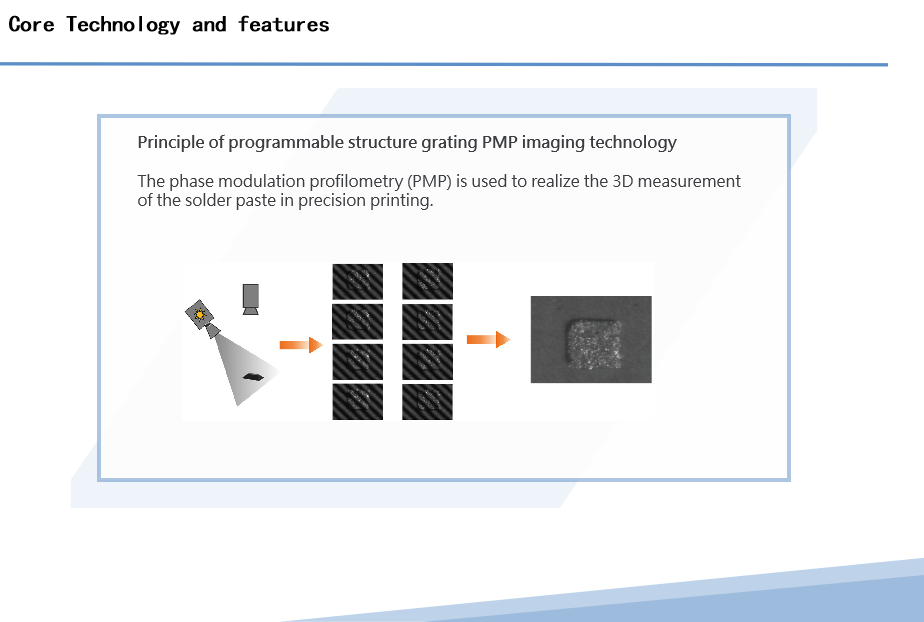 Core Technology and features

Principle of programmable structure grating PMP imaging technology

The phase modulation profilometry (PMP) is used to realize the 3D measurement of the solder paste in precision printing.